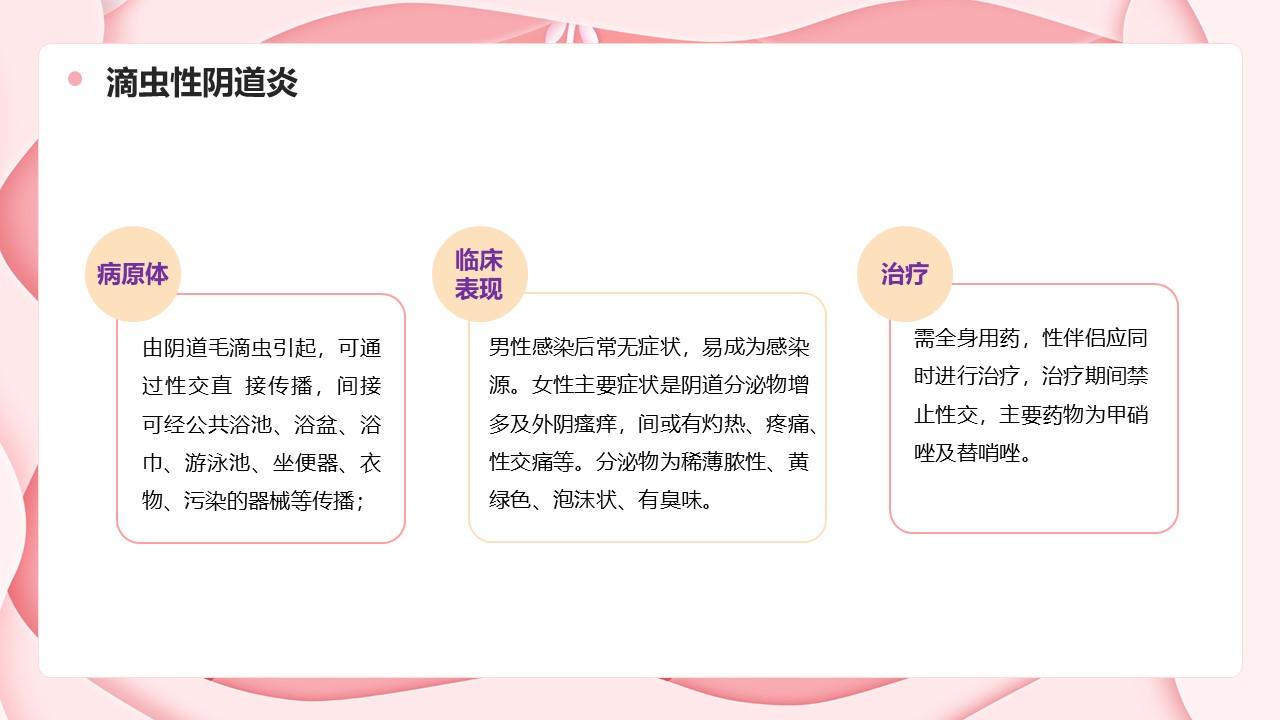 滴虫性阴道炎

病原体

由阴道毛滴虫引起，可通过性交直 接传播，间接可经公共浴池、浴盆、浴巾、游泳池、坐便器、衣物、污染的器械等传播；

临床表现

男性感染后常无症状，易成为感染源。女性主要症状是阴道分泌物增多及外阴瘙痒，间或有灼热、疼痛、性交痛等。分泌物为稀薄脓性、黄绿色、泡沫状、有臭味。

治疗

需全身用药，性伴侣应同时进行治疗，治疗期间禁止性交，主要药物为甲硝唑及替哨唑。